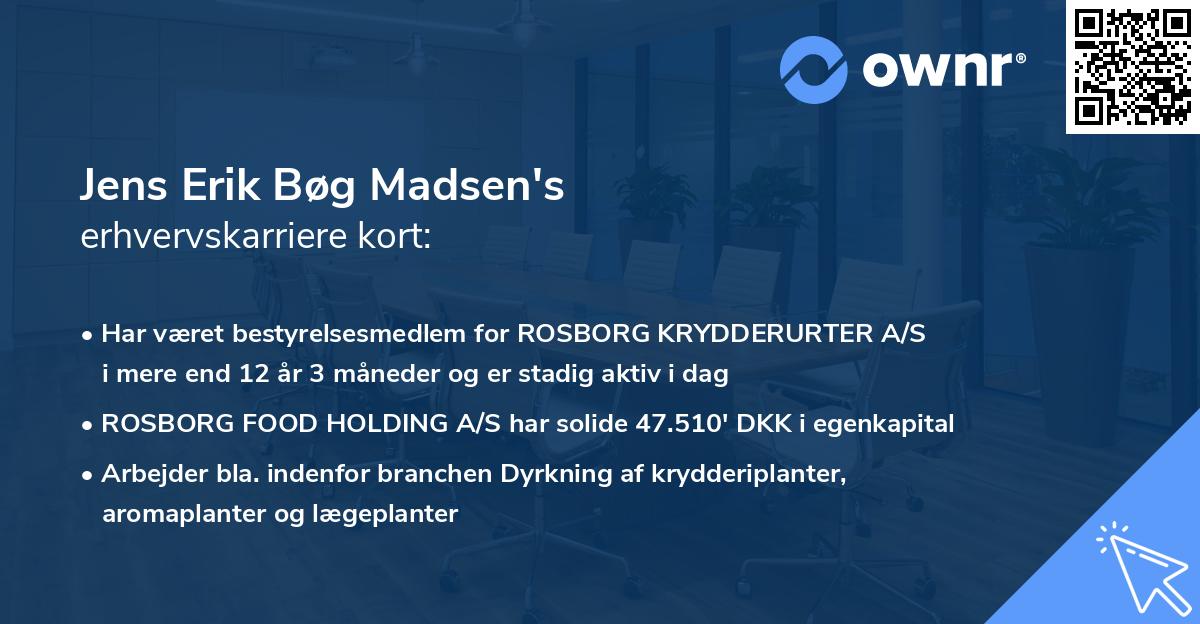 ownr®

Jens Erik Bøg Madsen's
erhvervskarriere kort:

• Har været bestyrelsesmedlem for ROSBORG KRYDDERURTER A/S i mere end 12 år 3 måneder og er stadig aktiv i dag

• ROSBORG FOOD HOLDING A/S har solide 47.510' DKK i egenkapital

• Arbejder bla. indenfor branchen Dyrkning af krydderiplanter, aromaplanter og lægeplanter